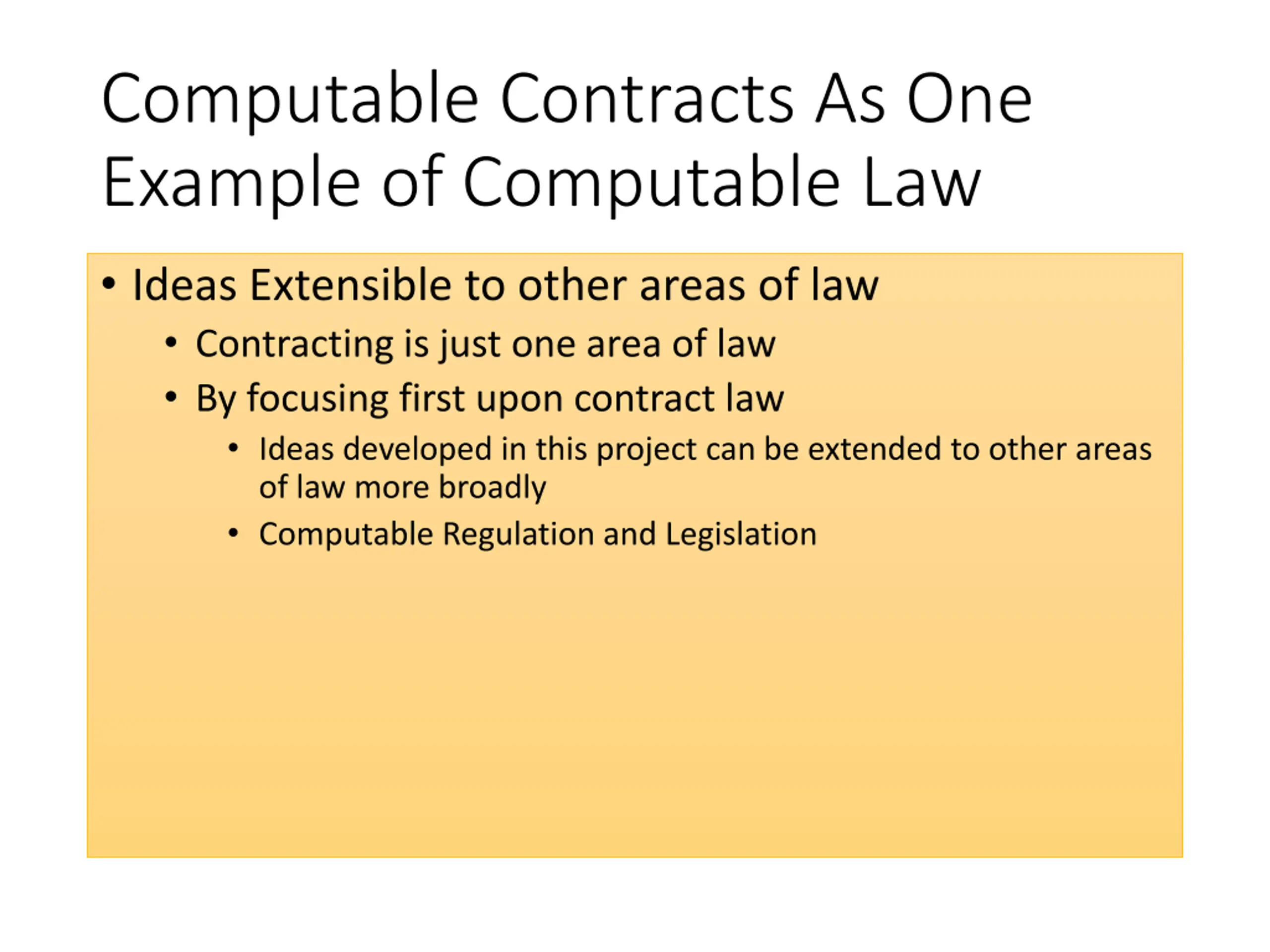 Computable Contracts As One Example of Computable Law

• Ideas Extensible to other areas of law
  • Contracting is just one area of law
  • By focusing first upon contract law
    • Ideas developed in this project can be extended to other areas of law more broadly
    • Computable Regulation and Legislation